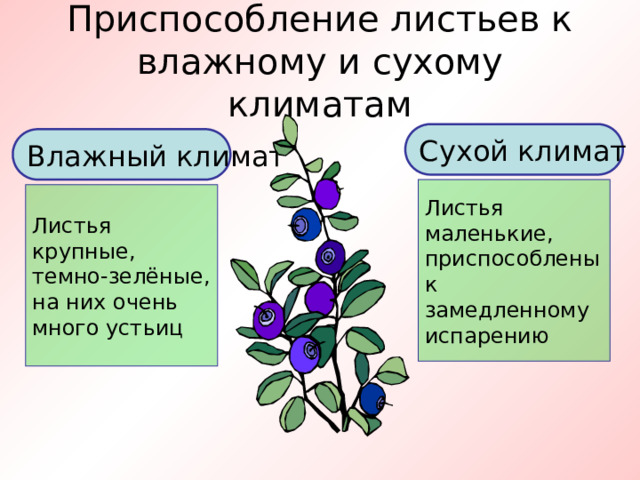 Приспособление листьев к влажному и сухому климатам

Влажный климат

Листья крупные, темно-зелёные, на них очень много устьиц

Сухой климат

Листья маленькие, приспособлены к замедленному испарению